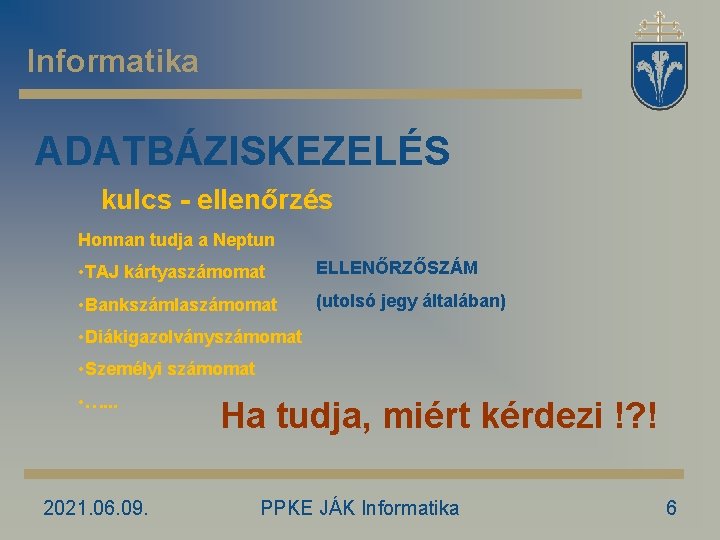 Informatika

ADATBÁZISKEZELÉS

kulcs - ellenőrzés

Honnan tudja a Neptun

•TAJ kártyaszámomat

•Bankszámlaszámomat

•Diákigazolványszámomat

•Személyi számomat

•…...

ELLENŐRZŐSZÁM

(utolsó jegy általában)

Ha tudja, miért kérdezi !?!

2021.06.09.

PPKE JÁK Informatika

6